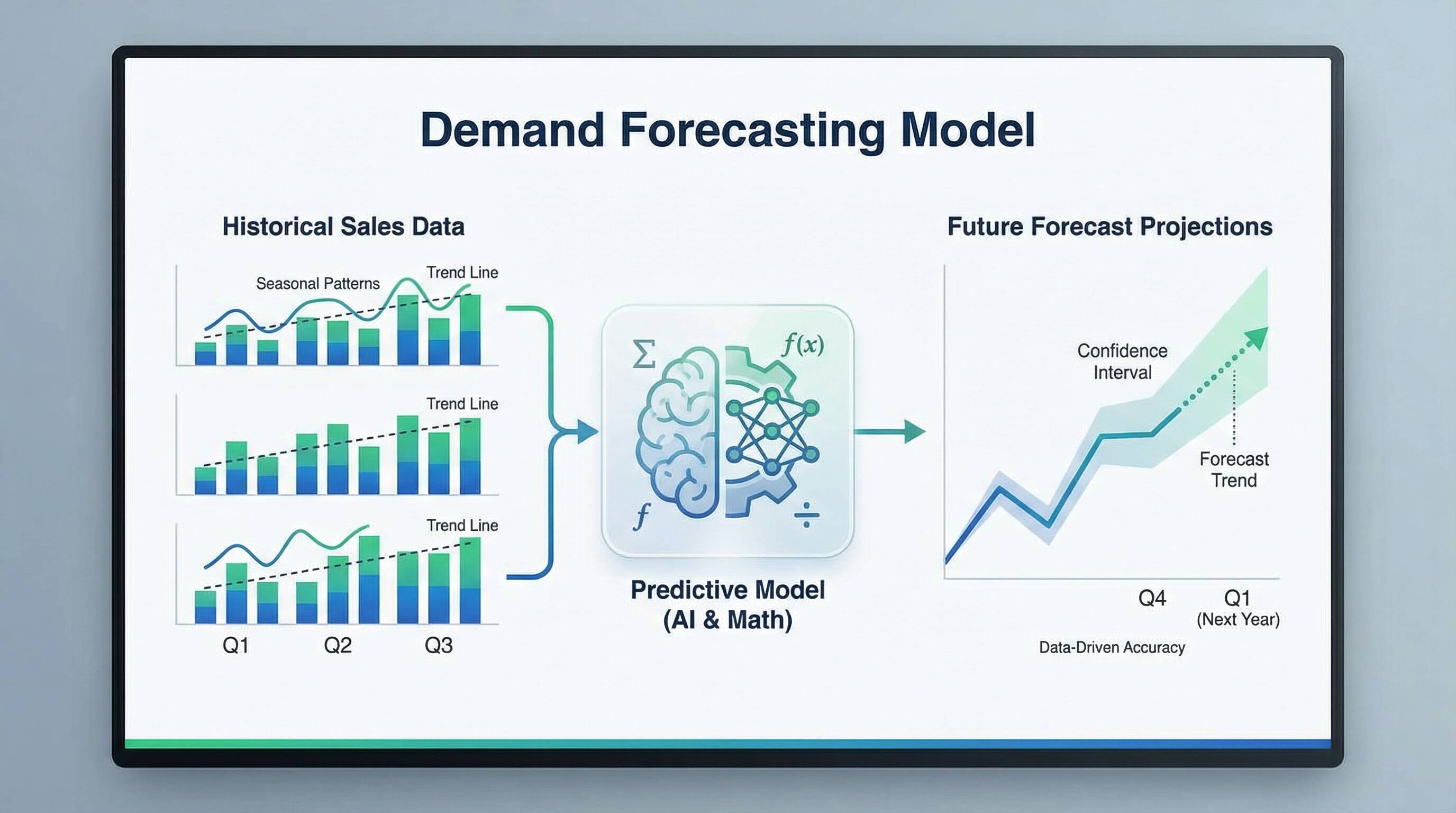 Demand Forecasting Model

Historical Sales Data

Seasonal Patterns

Trend Line

Trend Line

Trend Line

Q1 Q2 Q3

$\Sigma$ $f(x)$

$f$ $\div$

Predictive Model (AI & Math)

Future Forecast Projections

Confidence Interval

Forecast Trend

Q4 Q1 (Next Year)

Data-Driven Accuracy